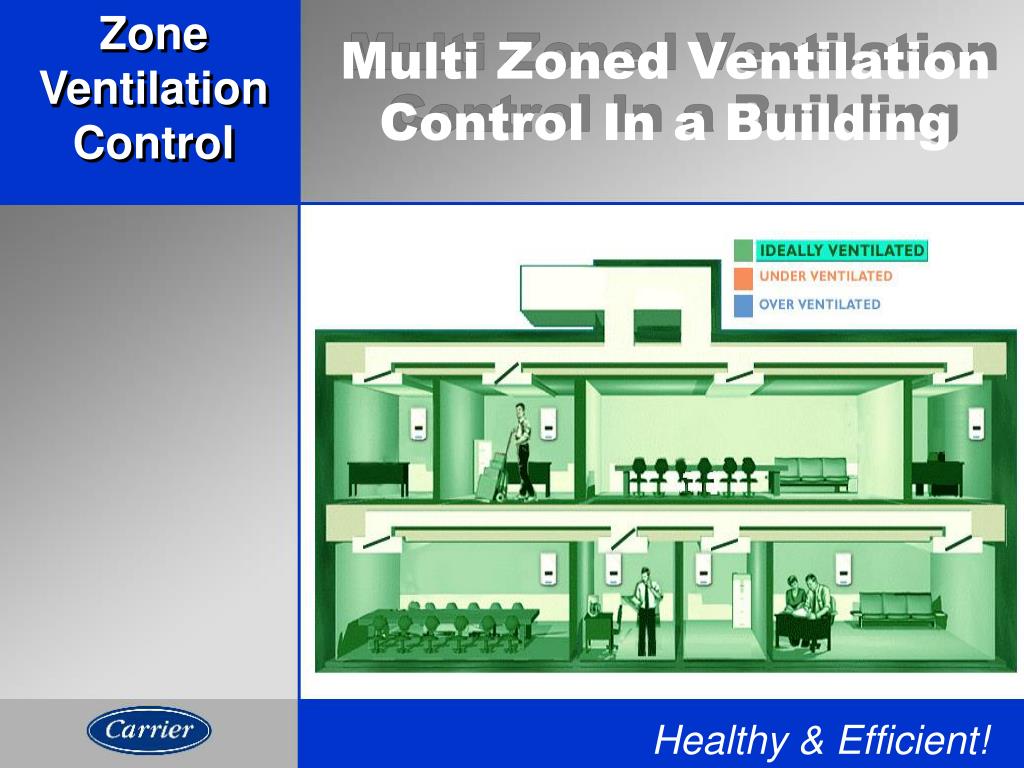 Zone Ventilation Control

Multi Zoned Ventilation Control In a Building

IDEALLY VENTILATED
UNDER VENTILATED
OVER VENTILATED

Carrier

Healthy & Efficient!